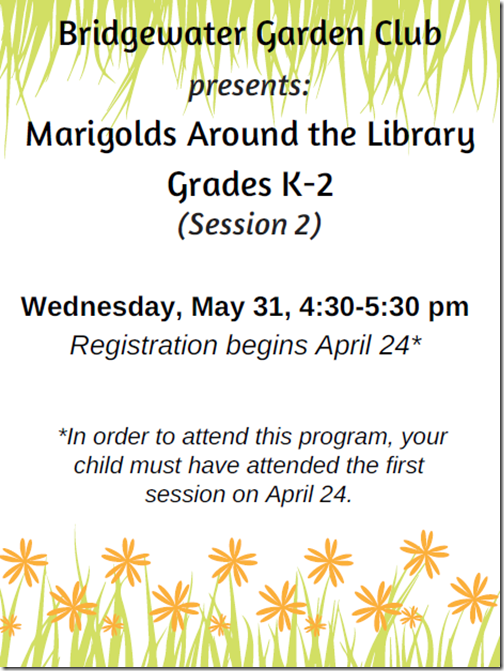 Bridgewater Garden Club
presents:
Marigolds Around the Library
Grades K-2
(Session 2)

Wednesday, May 31, 4:30-5:30 pm
Registration begins April 24*

*In order to attend this program, your child must have attended the first session on April 24.